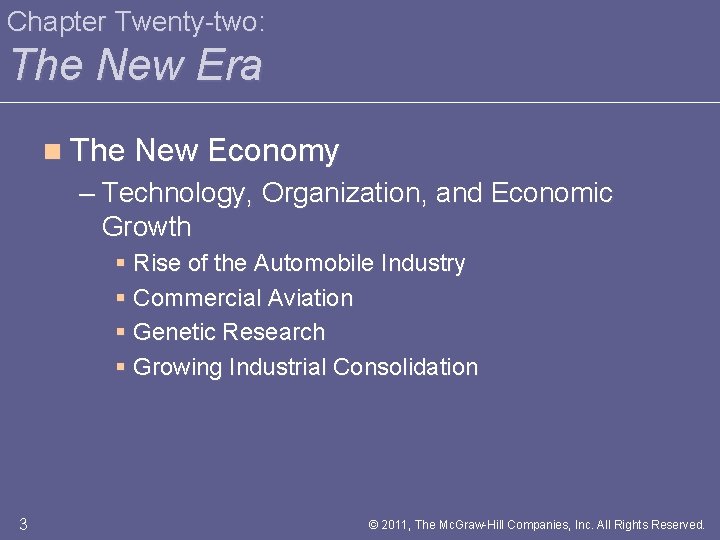 Chapter Twenty-two:
The New Era

The New Economy

– Technology, Organization, and Economic Growth

Rise of the Automobile Industry

Commercial Aviation

Genetic Research

Growing Industrial Consolidation

3

© 2011, The McGraw-Hill Companies, Inc. All Rights Reserved.